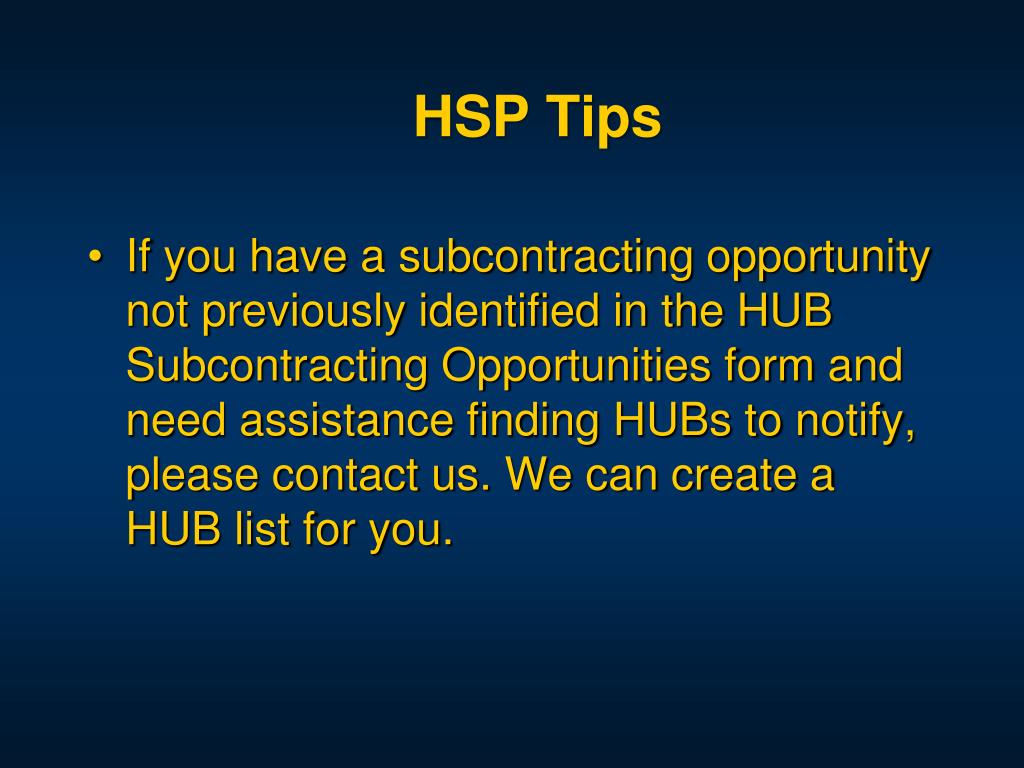 HSP Tips

• If you have a subcontracting opportunity not previously identified in the HUB Subcontracting Opportunities form and need assistance finding HUBs to notify, please contact us. We can create a HUB list for you.